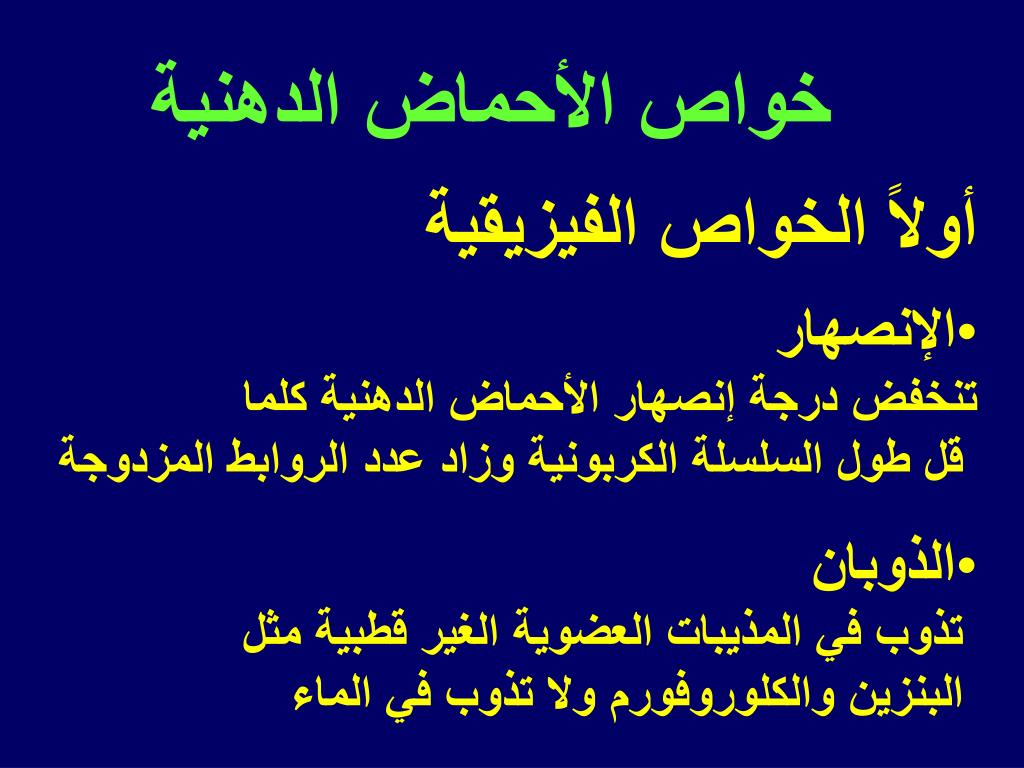 خواص الأحماض الدهنية

أولاً الخواص الفيزيقية

•الإنصهار

تنخفض درجة إنصهار الأحماض الدهنية كلما قل طول السلسلة الكربونية وزاد عدد الروابط المزدوجة

•الذوبان

تذوب في المذيبات العضوية الغير قطبية مثل البنزين والكلوروفورم ولا تذوب في الماء